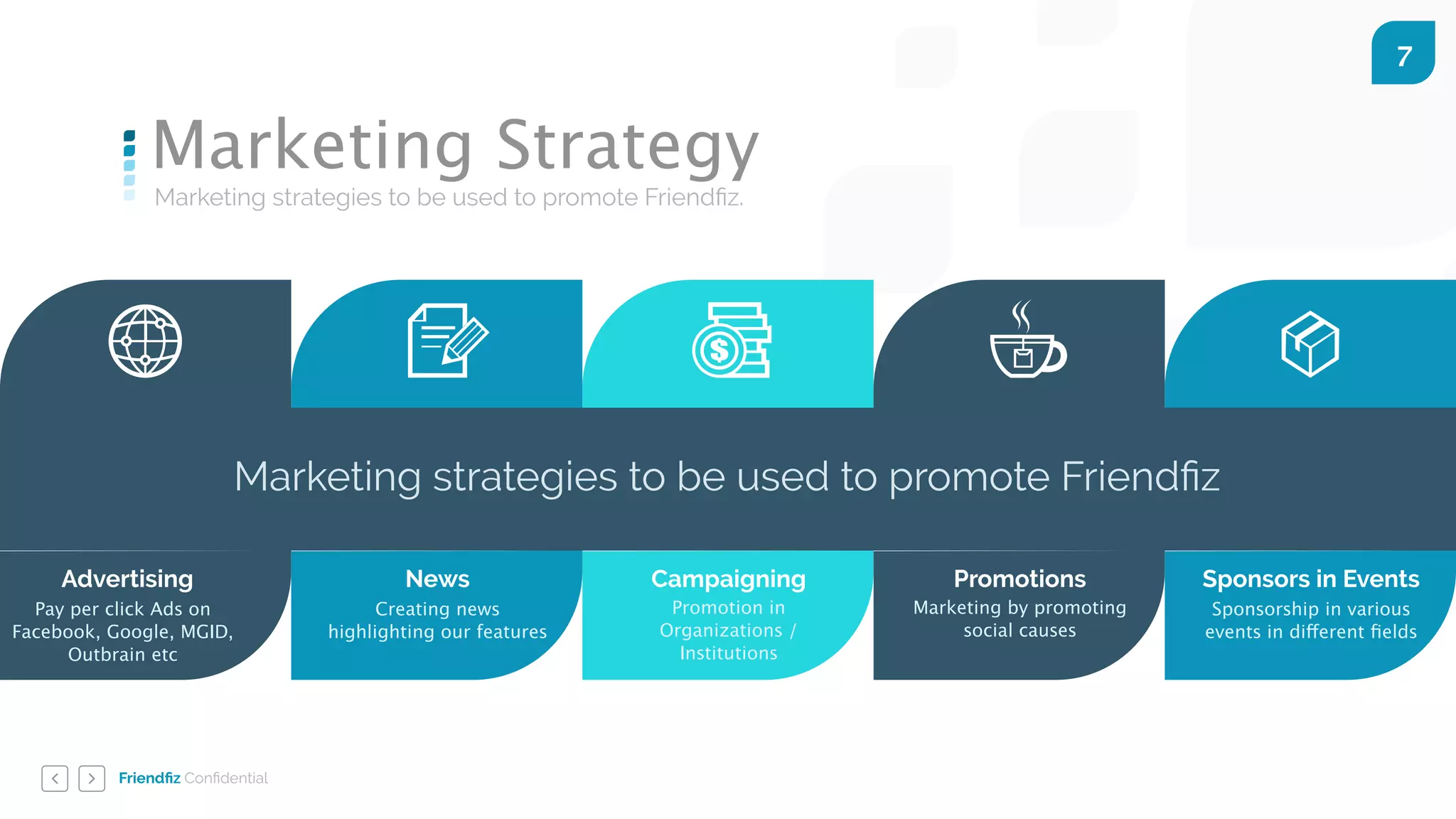 7

Marketing Strategy

Marketing strategies to be used to promote Friendfiz.

Marketing strategies to be used to promote Friendfiz

Advertising
Pay per click Ads on Facebook, Google, MGID, Outbrain etc

News
Creating news highlighting our features

Campaigning
Promotion in Organizations / Institutions

Promotions
Marketing by promoting social causes

Sponsors in Events
Sponsorship in various events in different fields

Friendfiz Confidential